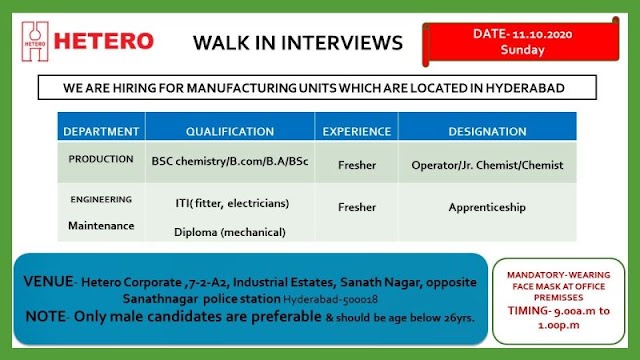 HETERO

HETERO

WALK IN INTERVIEWS

DATE- 11.10.2020
Sunday

WE ARE HIRING FOR MANUFACTURING UNITS WHICH ARE LOCATED IN HYDERABAD

| DEPARTMENT | QUALIFICATION | EXPERIENCE | DESIGNATION |
|---|---|---|---|
| PRODUCTION | BSC chemistry/B.com/B.A/BSc | Fresher | Operator/Jr. Chemist/Chemist |
| ENGINEERING Maintenance | ITI( fitter, electricians) Diploma (mechanical) | Fresher | Apprenticeship |

VENUE- Hetero Corporate ,7-2-A2, Industrial Estates, Sanath Nagar, opposite Sanathnagar police station Hyderabad-500018
NOTE- Only male candidates are preferable & should be age below 26yrs.

MANDATORY-WEARING FACE MASK AT OFFICE PREMISSES
TIMING- 9.00a.m to 1.00p.m